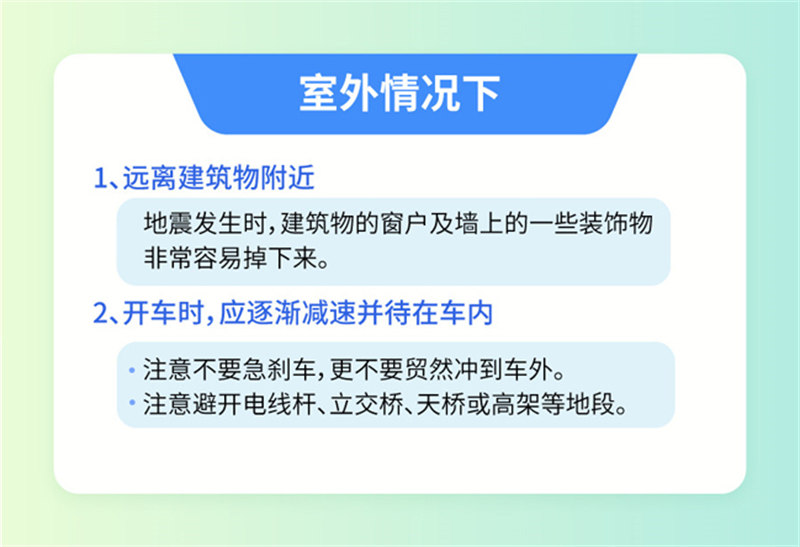 室外情况下

1、远离建筑物附近

地震发生时，建筑物的窗户及墙上的一些装饰物非常容易掉下来。

2、开车时，应逐渐减速并待在车内

· 注意不要急刹车，更不要贸然冲到车外。
· 注意避开电线杆、立交桥、天桥或高架等地段。